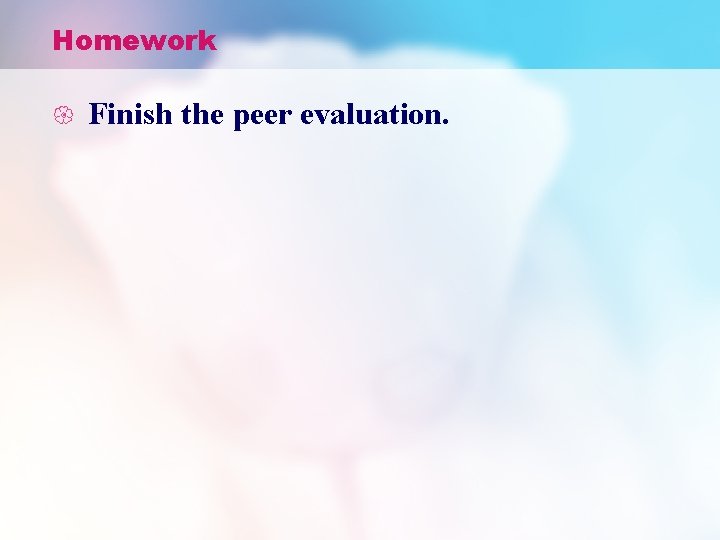 Homework

Finish the peer evaluation.